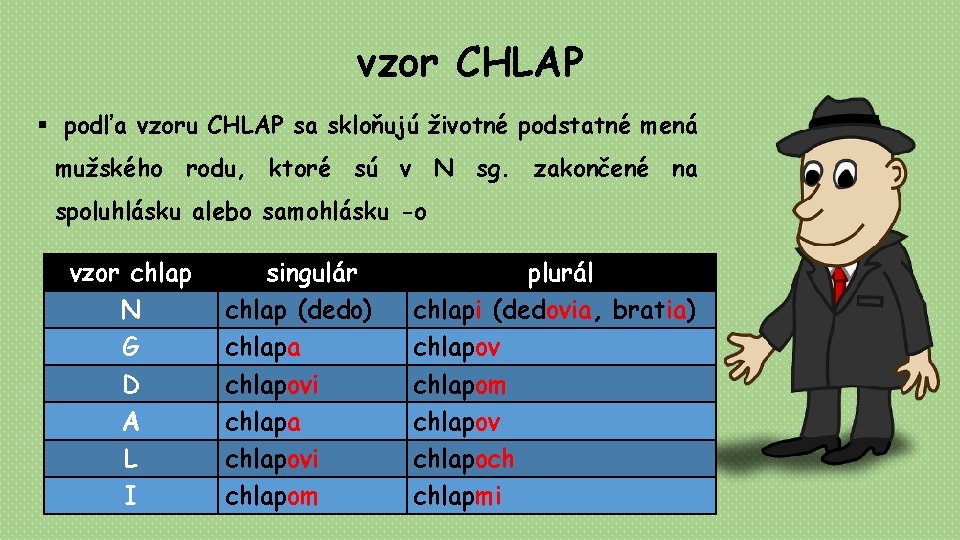 vzor CHLAP

▪ podľa vzoru CHLAP sa skloňujú životné podstatné mená mužského rodu, ktoré sú v N sg. zakončené na spoluhlásku alebo samohlásku -o

| vzor chlap | singulár | plurál |
|---|---|---|
| N | chlap (dedo) | chlapi (dedovia, bratia) |
| G | chlapa | chlapov |
| D | chlapovi | chlapom |
| A | chlapa | chlapov |
| L | chlapovi | chlapoch |
| I | chlapom | chlapmi |